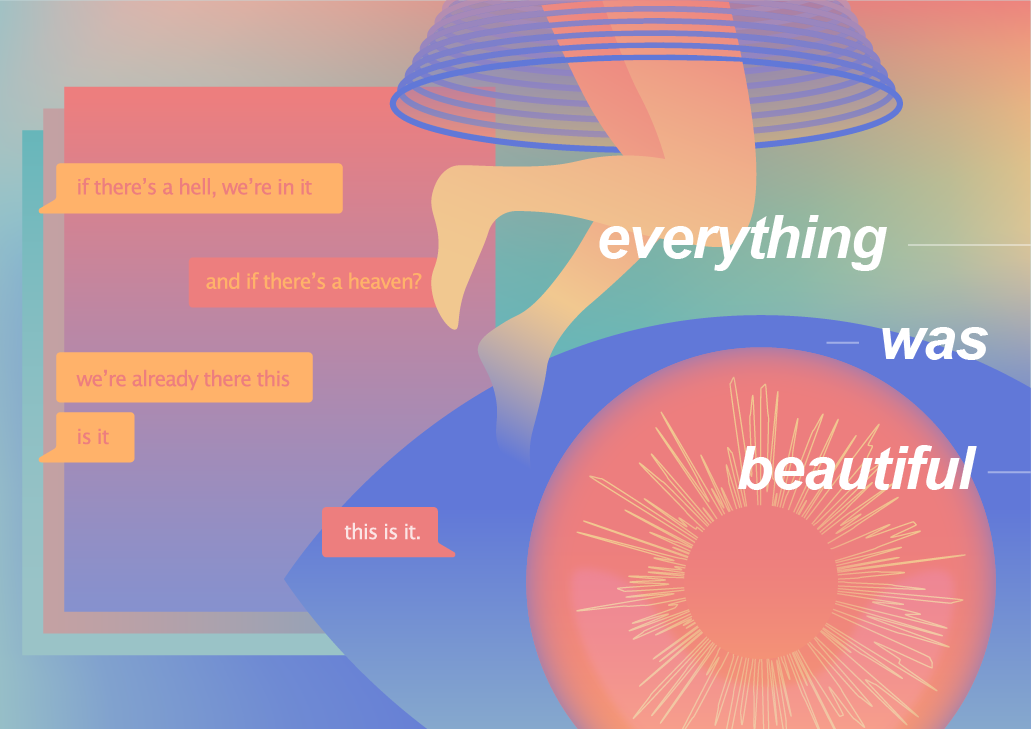 if there's a hell, we're in it

and if there's a heaven?

we're already there this

is it

this is it.

everything

was

beautiful